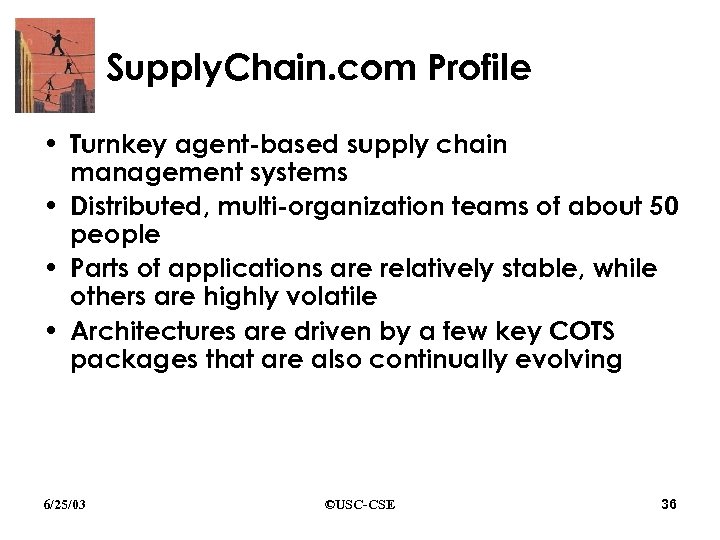 SupplyChain.com Profile

• Turnkey agent-based supply chain management systems
• Distributed, multi-organization teams of about 50 people
• Parts of applications are relatively stable, while others are highly volatile
• Architectures are driven by a few key COTS packages that are also continually evolving

6/25/03 ©USC-CSE 36